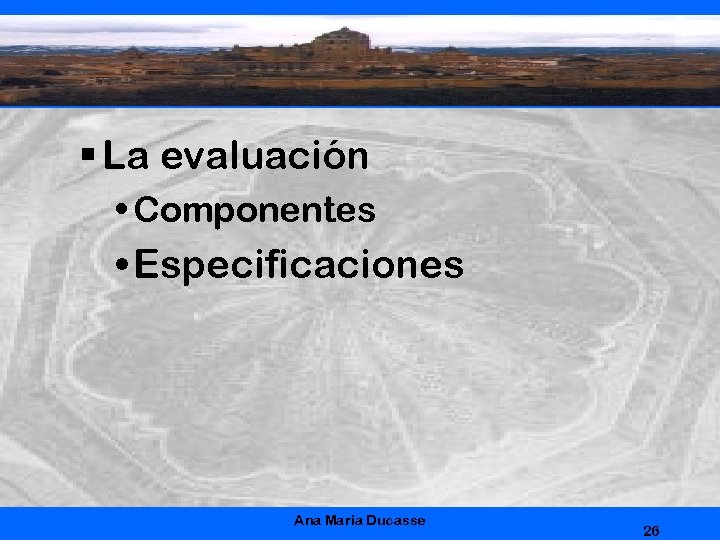 ▪ La evaluación

• Componentes

• Especificaciones

Ana Maria Ducasse

26